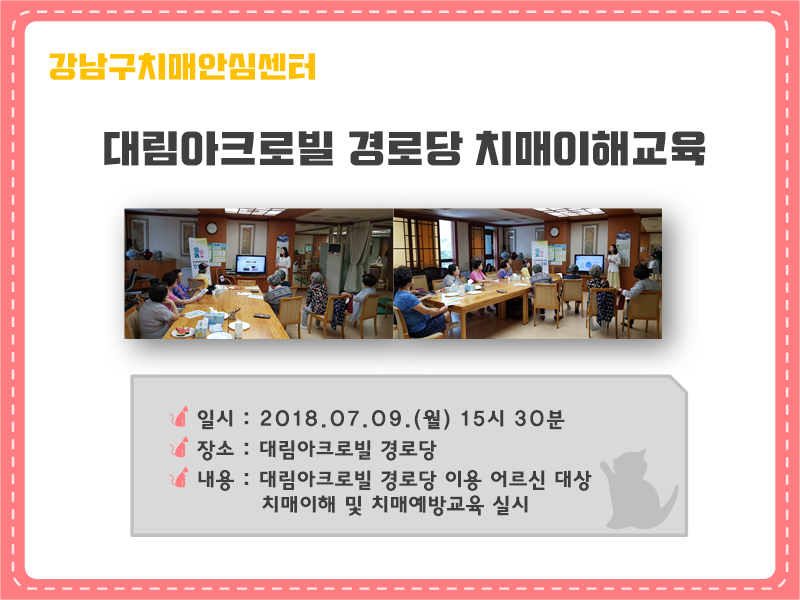 강남구치매안심센터

대림아크로빌 경로당 치매이해교육

일시 : 2018.07.09.(월) 15시 30분
장소 : 대림아크로빌 경로당
내용 : 대림아크로빌 경로당 이용 어르신 대상 치매이해 및 치매예방교육 실시